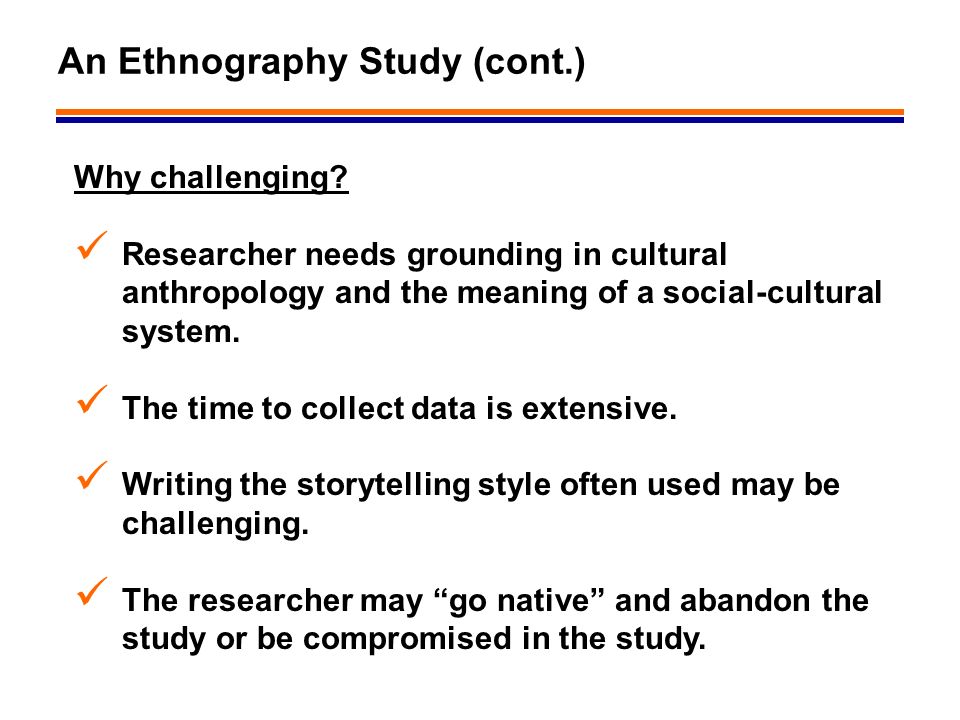 An Ethnography Study (cont.)

Why challenging?

✓ Researcher needs grounding in cultural anthropology and the meaning of a social-cultural system.

✓ The time to collect data is extensive.

✓ Writing the storytelling style often used may be challenging.

✓ The researcher may “go native” and abandon the study or be compromised in the study.